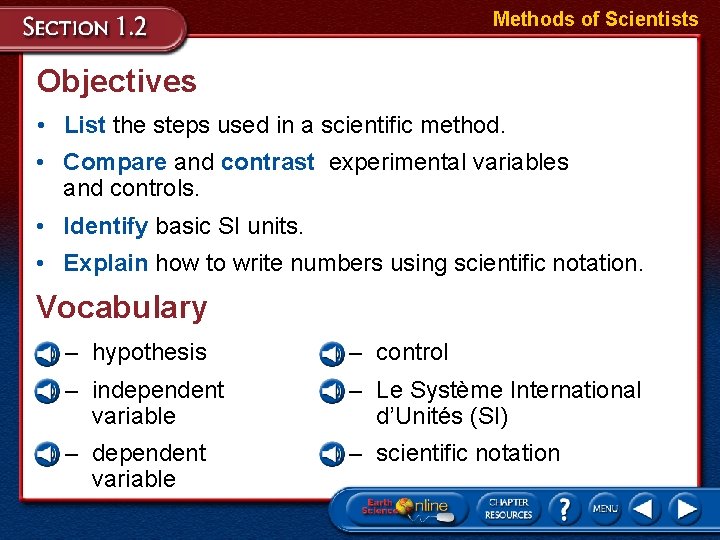 SECTION 1.2

Methods of Scientists

Objectives

• List the steps used in a scientific method.

• Compare and contrast experimental variables and controls.

• Identify basic SI units.

• Explain how to write numbers using scientific notation.

Vocabulary

– hypothesis

– independent variable

– dependent variable

– control

– Le Système International d'Unités (SI)

– scientific notation

Earth Science Online

CHAPTER RESOURCES

?

MENU